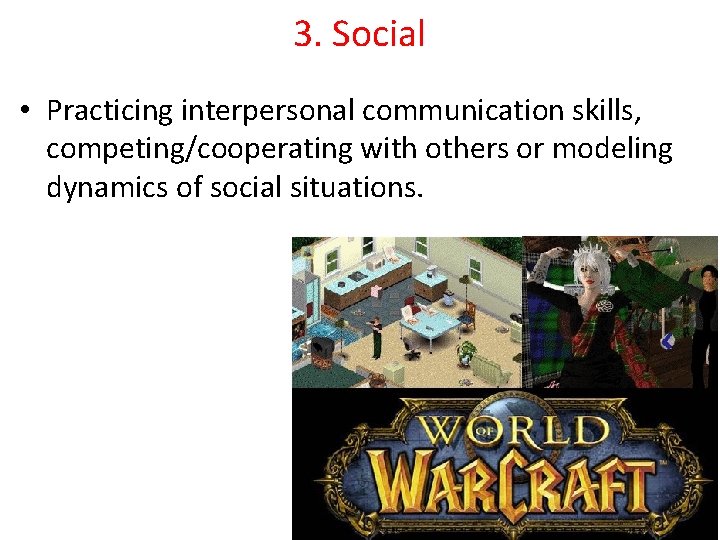 3. Social

• Practicing interpersonal communication skills, competing/cooperating with others or modeling dynamics of social situations.

WORLD OF WARCRAFT